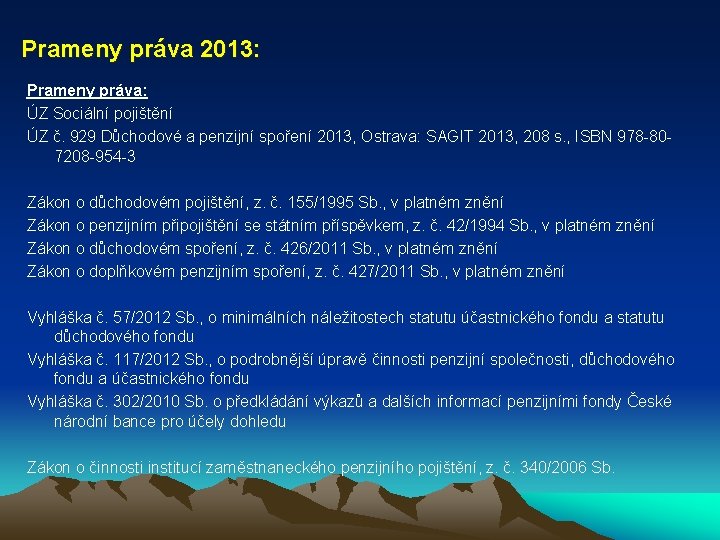 Prameny práva 2013:

Prameny práva:

ÚZ Sociální pojištění

ÚZ č. 929 Důchodové a penzijní spoření 2013, Ostrava: SAGIT 2013, 208 s., ISBN 978-80-7208-954-3

Zákon o důchodovém pojištění, z. č. 155/1995 Sb., v platném znění

Zákon o penzijním připojištění se státním příspěvkem, z. č. 42/1994 Sb., v platném znění

Zákon o důchodovém spoření, z. č. 426/2011 Sb., v platném znění

Zákon o doplňkovém penzijním spoření, z. č. 427/2011 Sb., v platném znění

Vyhláška č. 57/2012 Sb., o minimálních náležitostech statutu účastnického fondu a statutu důchodového fondu

Vyhláška č. 117/2012 Sb., o podrobnější úpravě činnosti penzijní společnosti, důchodového fondu a účastnického fondu

Vyhláška č. 302/2010 Sb. o předkládání výkazů a dalších informací penzijními fondy České národní bance pro účely dohledu

Zákon o činnosti institucí zaměstnaneckého penzijního pojištění, z. č. 340/2006 Sb.